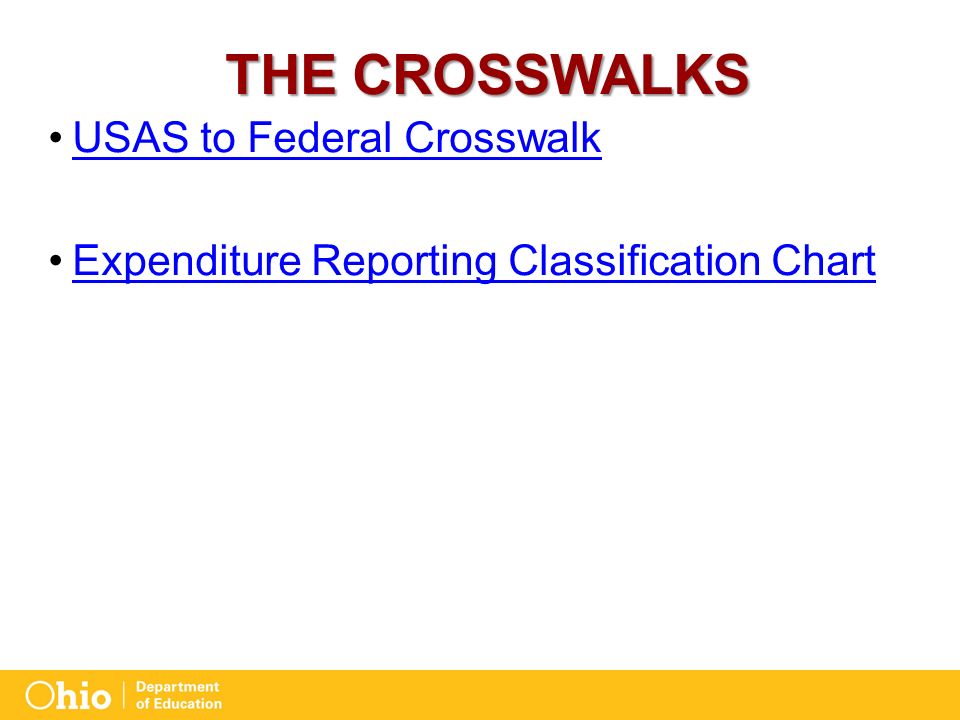 THE CROSSWALKS

• USAS to Federal Crosswalk

• Expenditure Reporting Classification Chart

Ohio | Department of Education